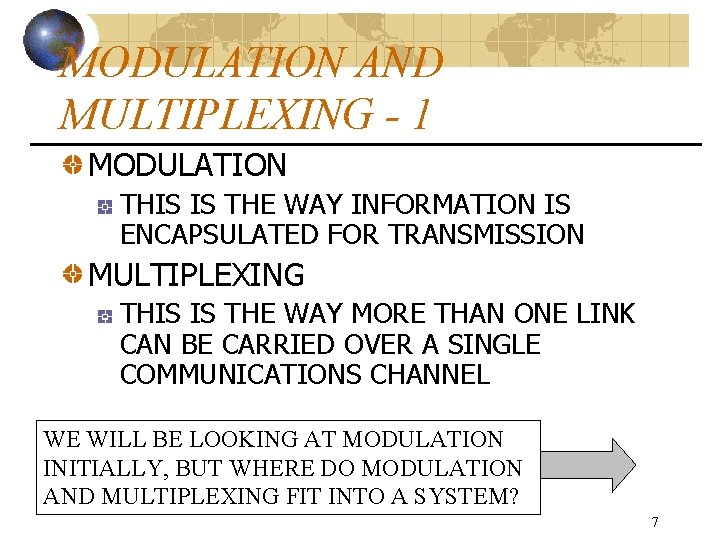 MODULATION AND MULTIPLEXING - 1

MODULATION

THIS IS THE WAY INFORMATION IS ENCAPSULATED FOR TRANSMISSION

MULTIPLEXING

THIS IS THE WAY MORE THAN ONE LINK CAN BE CARRIED OVER A SINGLE COMMUNICATIONS CHANNEL

WE WILL BE LOOKING AT MODULATION INITIALLY, BUT WHERE DO MODULATION AND MULTIPLEXING FIT INTO A SYSTEM?

7